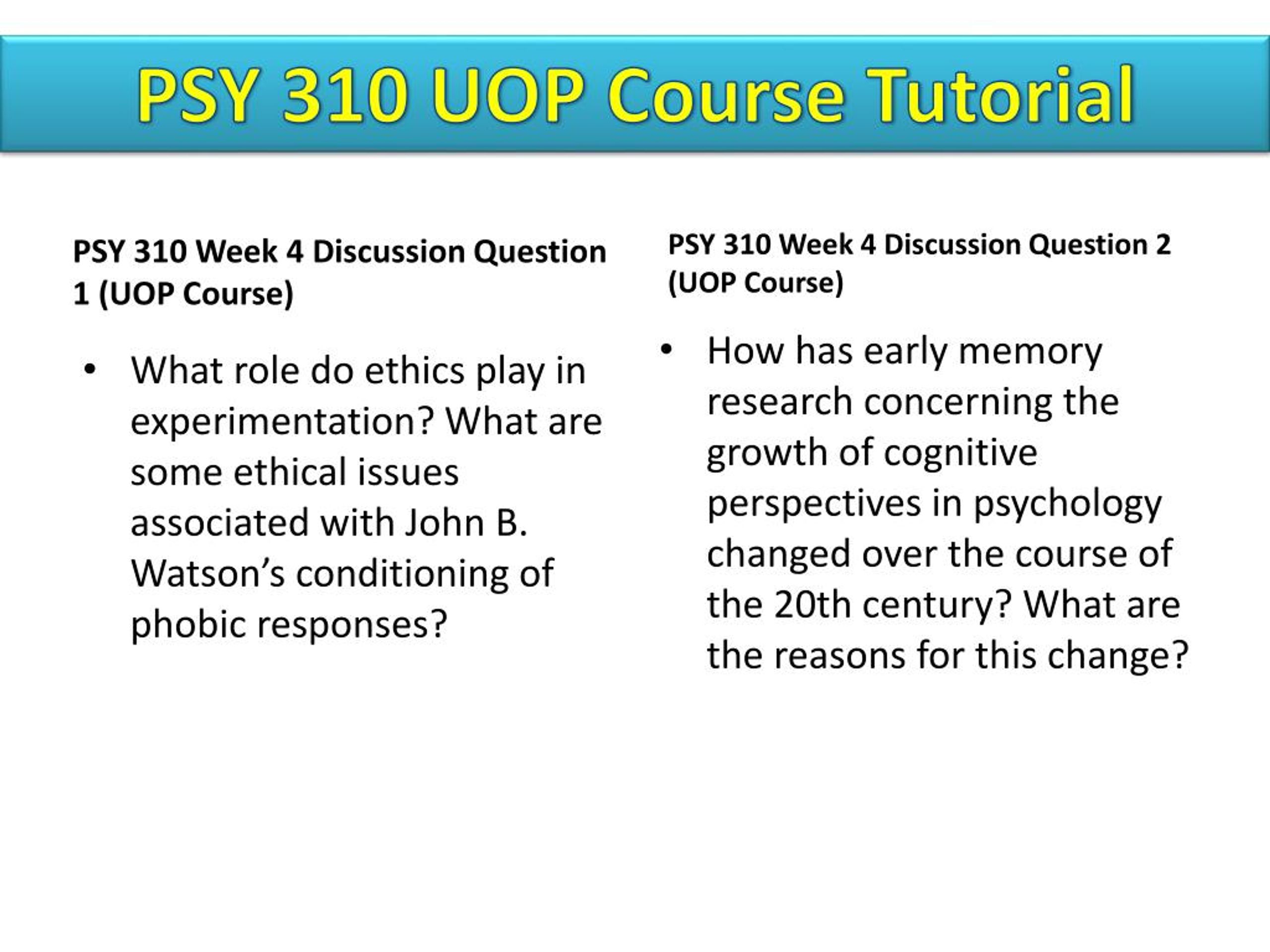 PSY 310 UOP Course Tutorial

PSY 310 Week 4 Discussion Question 1 (UOP Course)

• What role do ethics play in experimentation? What are some ethical issues associated with John B. Watson’s conditioning of phobic responses?

PSY 310 Week 4 Discussion Question 2 (UOP Course)

• How has early memory research concerning the growth of cognitive perspectives in psychology changed over the course of the 20th century? What are the reasons for this change?